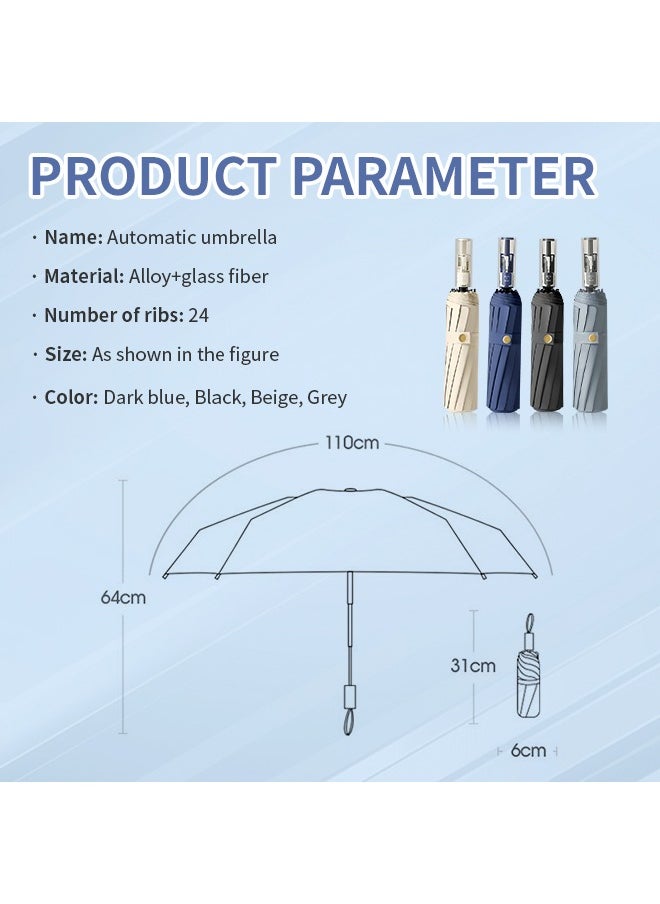 PRODUCT PARAMETER

· Name: Automatic umbrella

· Material: Alloy+glass fiber

· Number of ribs: 24

· Size: As shown in the figure

· Color: Dark blue, Black, Beige, Grey

110cm

64cm

31cm

6cm